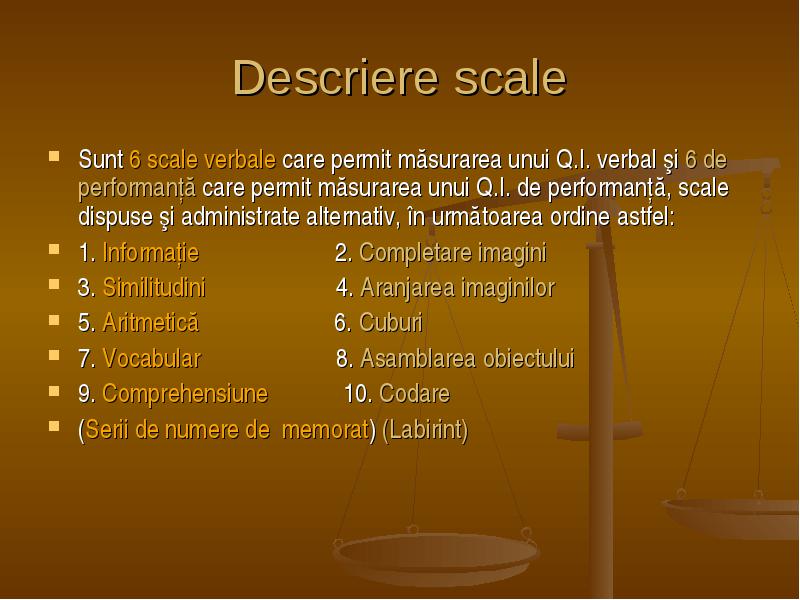 Descriere scale

Sunt 6 scale verbale care permit măsurarea unui Q.I. verbal şi 6 de performanță care permit măsurarea unui Q.I. de performanță, scale dispuse şi administrate alternativ, în următoarea ordine astfel:

1. Informație 2. Completare imagini

3. Similitudini 4. Aranjarea imaginilor

5. Aritmetică 6. Cuburi

7. Vocabular 8. Asamblarea obiectului

9. Comprehensiune 10. Codare

(Serii de numere de memorat) (Labirint)